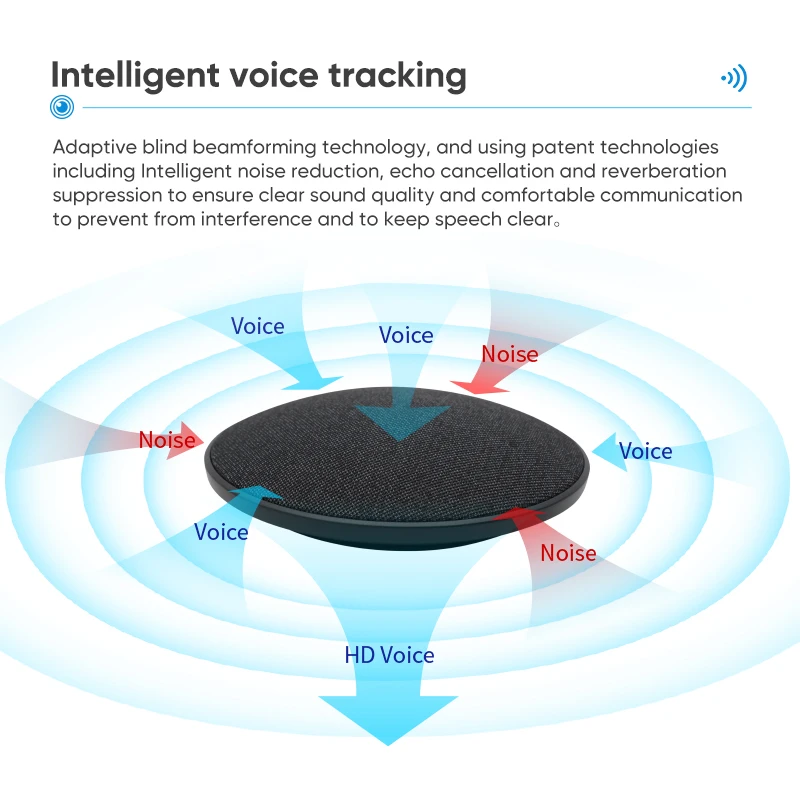 Intelligent voice tracking

Adaptive blind beamforming technology, and using patent technologies including Intelligent noise reduction, echo cancellation and reverberation suppression to ensure clear sound quality and comfortable communication to prevent from interference and to keep speech clear。

Voice
Voice
Noise
Noise
Voice
Voice
Noise
HD Voice